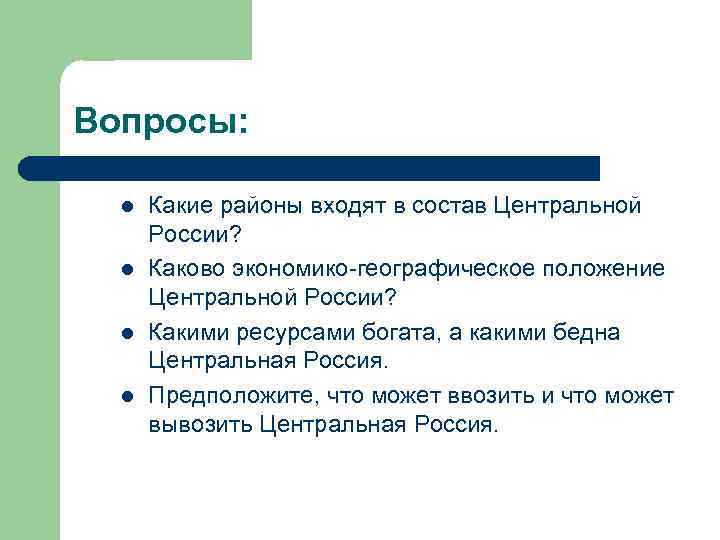 Вопросы:

- Какие районы входят в состав Центральной России?
- Каково экономико-географическое положение Центральной России?
- Какими ресурсами богата, а какими бедна Центральная Россия.
- Предположите, что может ввозить и что может вывозить Центральная Россия.